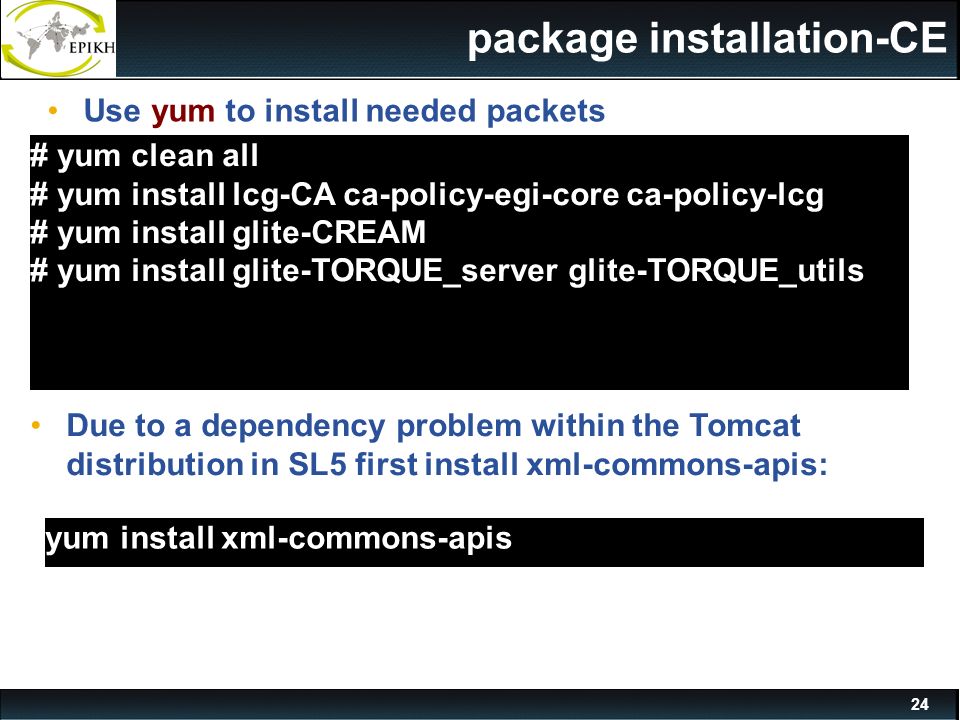 EPIKH

package installation-CE

• Use yum to install needed packets

# yum clean all
# yum install lcg-CA ca-policy-egi-core ca-policy-lcg
# yum install glite-CREAM
# yum install glite-TORQUE_server glite-TORQUE_utils

• Due to a dependency problem within the Tomcat distribution in SL5 first install xml-commons-apis:

yum install xml-commons-apis

24